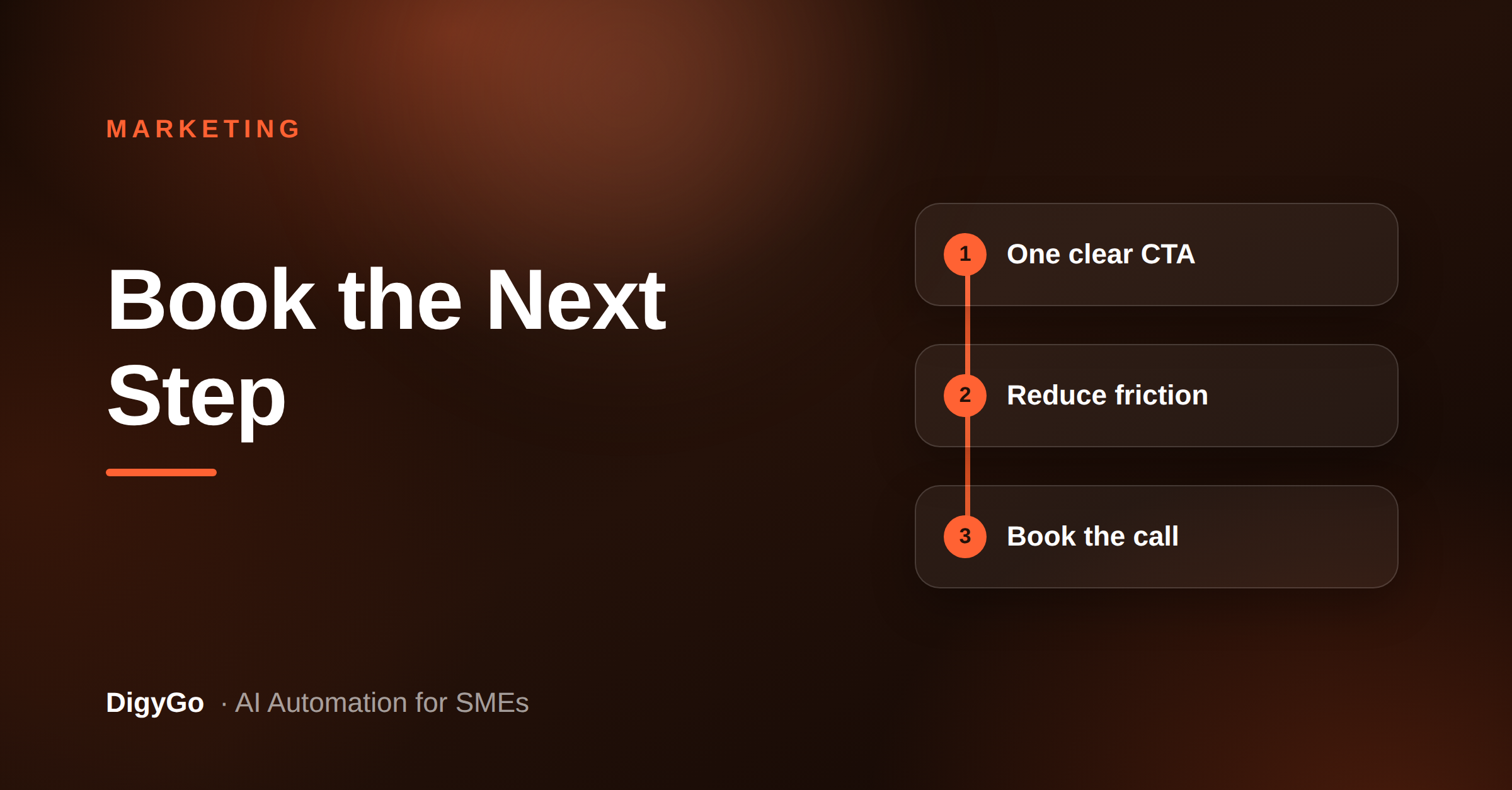 MARKETING

Book the Next Step

1 One clear CTA

2 Reduce friction

3 Book the call

DigyGo · AI Automation for SMEs